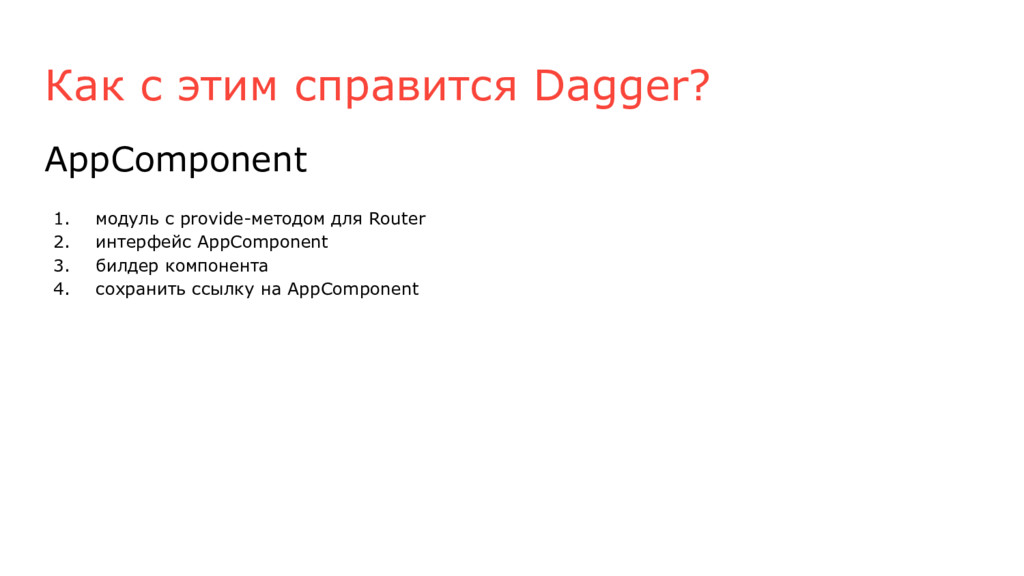 Как с этим справится Dagger?

AppComponent

1. модуль с provide-методом для Router
2. интерфейс AppComponent
3. билдер компонента
4. сохранить ссылку на AppComponent